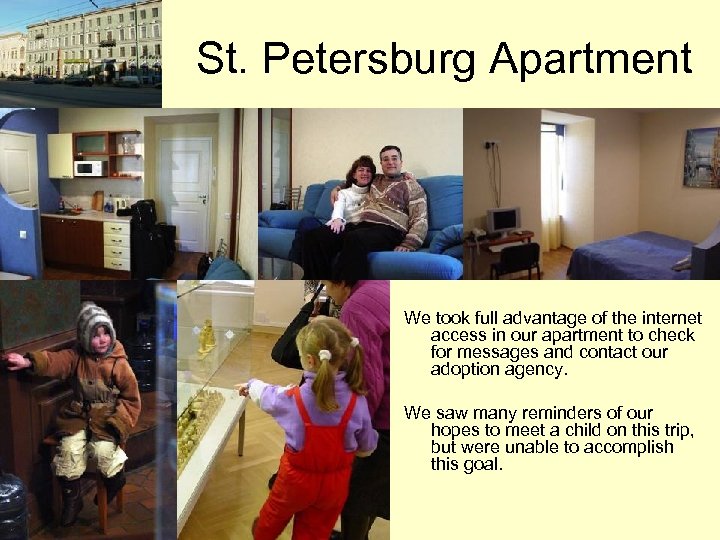 St. Petersburg Apartment

We took full advantage of the internet access in our apartment to check for messages and contact our adoption agency.

We saw many reminders of our hopes to meet a child on this trip, but were unable to accomplish this goal.